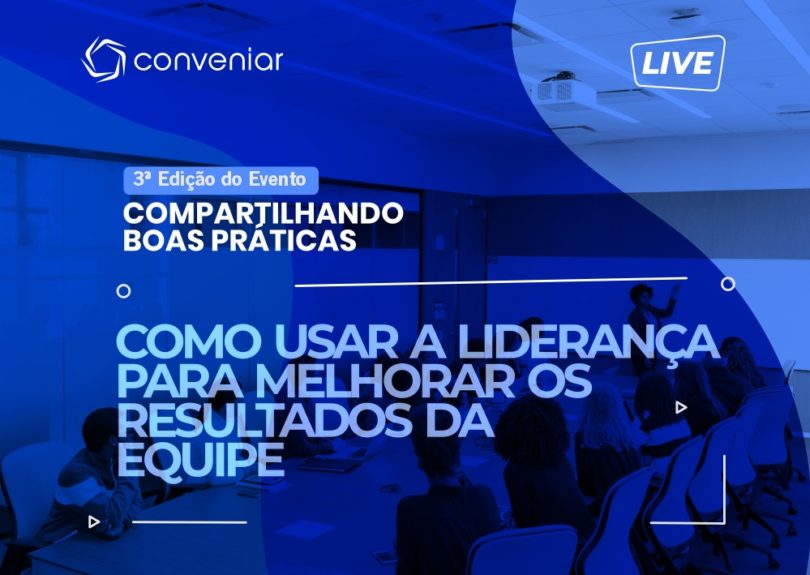 conveniar

LIVE

3ª Edição do Evento
COMPARTILHANDO BOAS PRÁTICAS

COMO USAR A LIDERANÇA PARA MELHORAR OS RESULTADOS DA EQUIPE